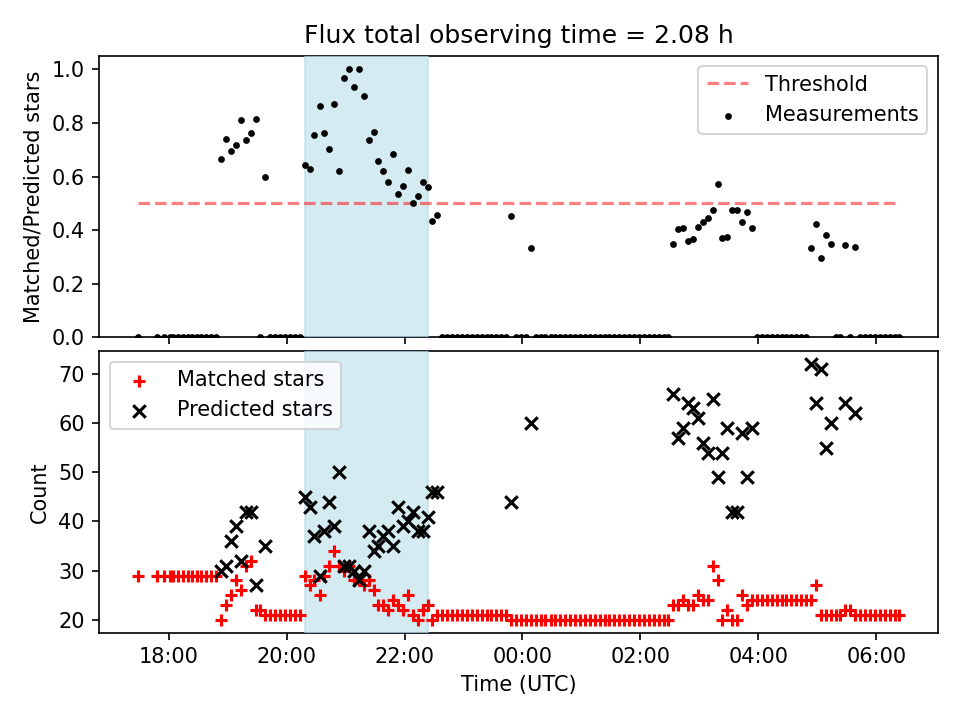 Flux total observing time = 2.08 h

Matched/Predicted stars

1.0
0.8
0.6
0.4
0.2
0.0

Threshold
Measurements

Count

70
60
50
40
30
20

Matched stars
Predicted stars

18:00
20:00
22:00
00:00
02:00
04:00
06:00

Time (UTC)